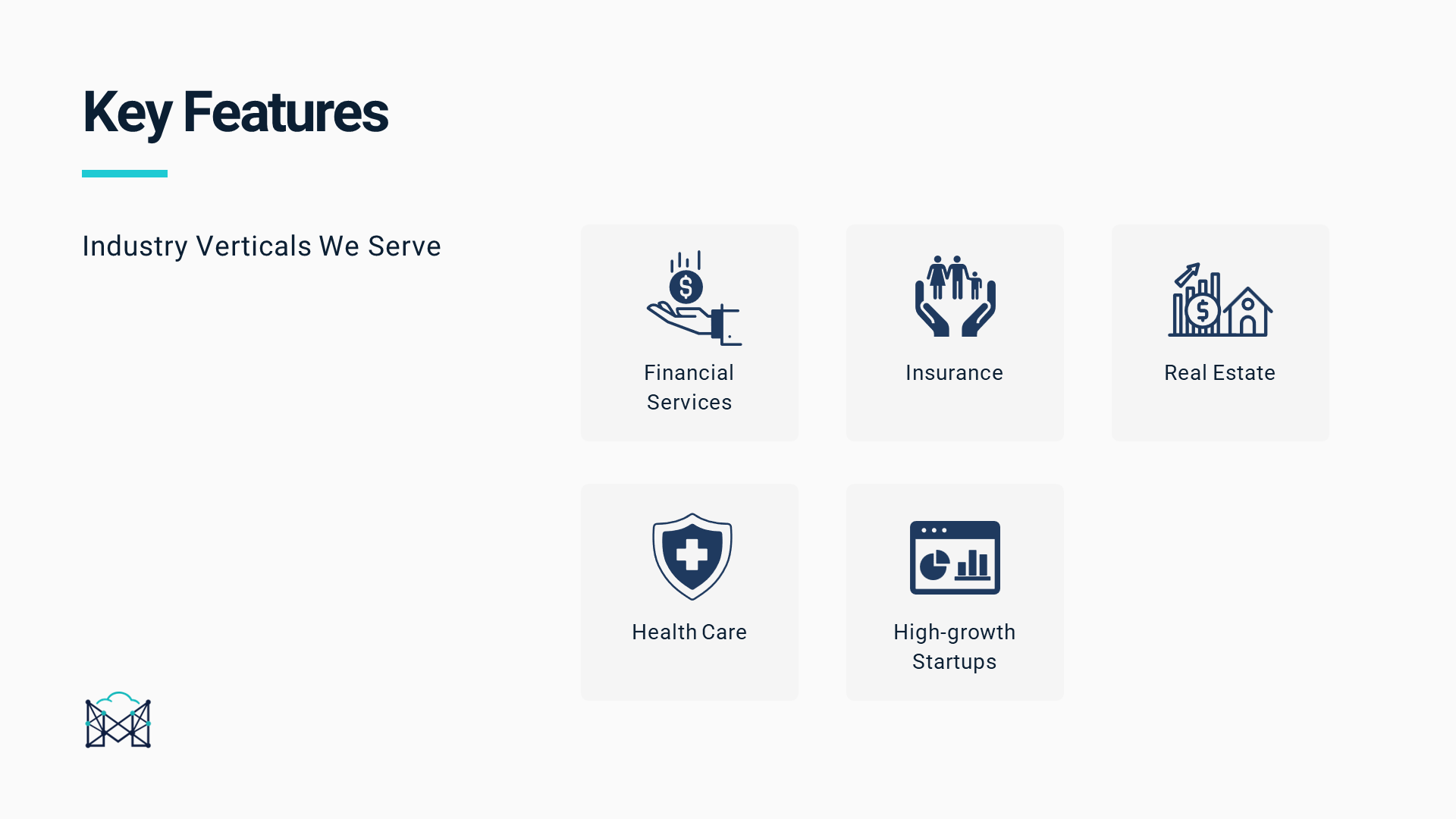 Key Features

Industry Verticals We Serve

Financial Services

Insurance

Real Estate

Health Care

High-growth Startups